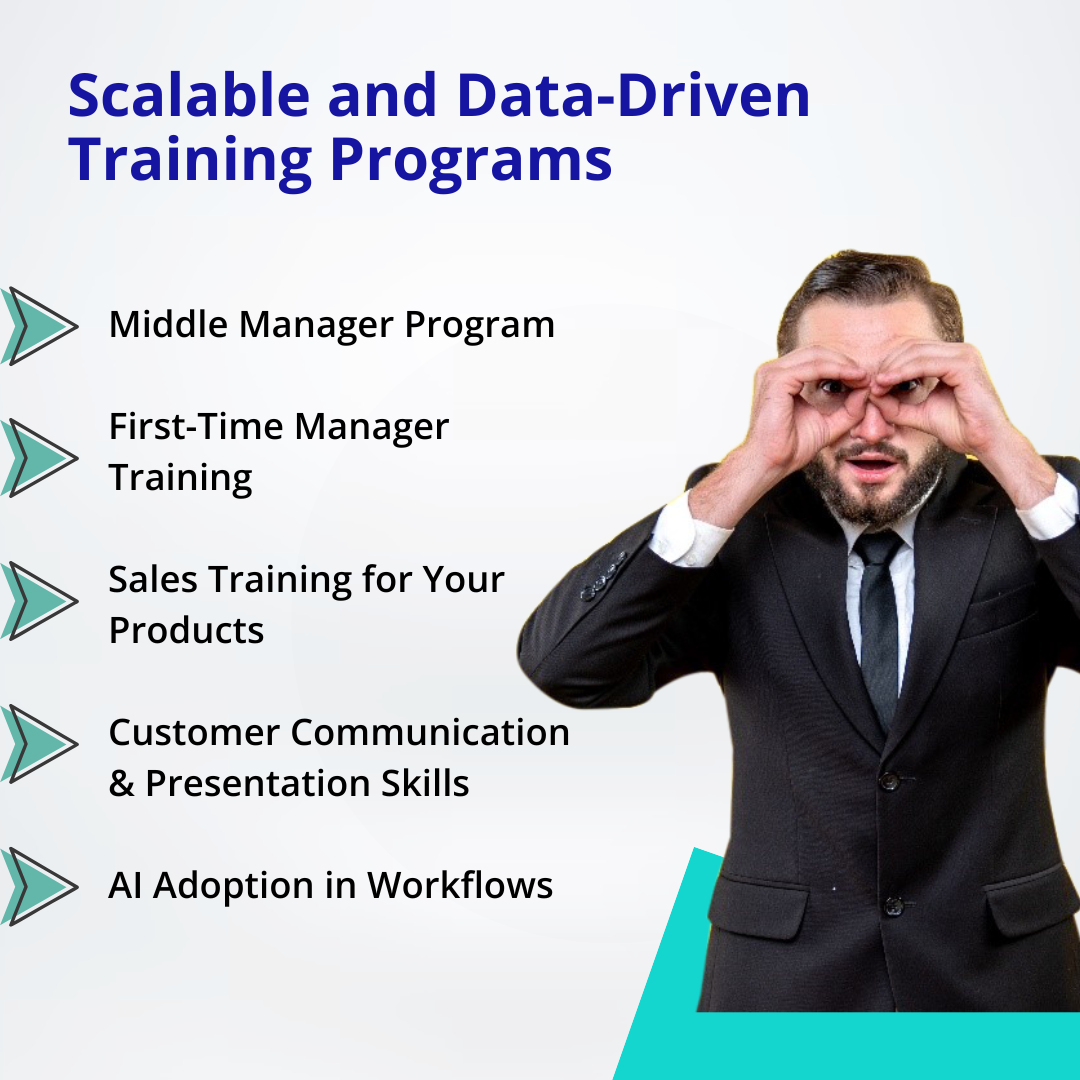 Scalable and Data-Driven Training Programs

Middle Manager Program

First-Time Manager Training

Sales Training for Your Products

Customer Communication & Presentation Skills

AI Adoption in Workflows